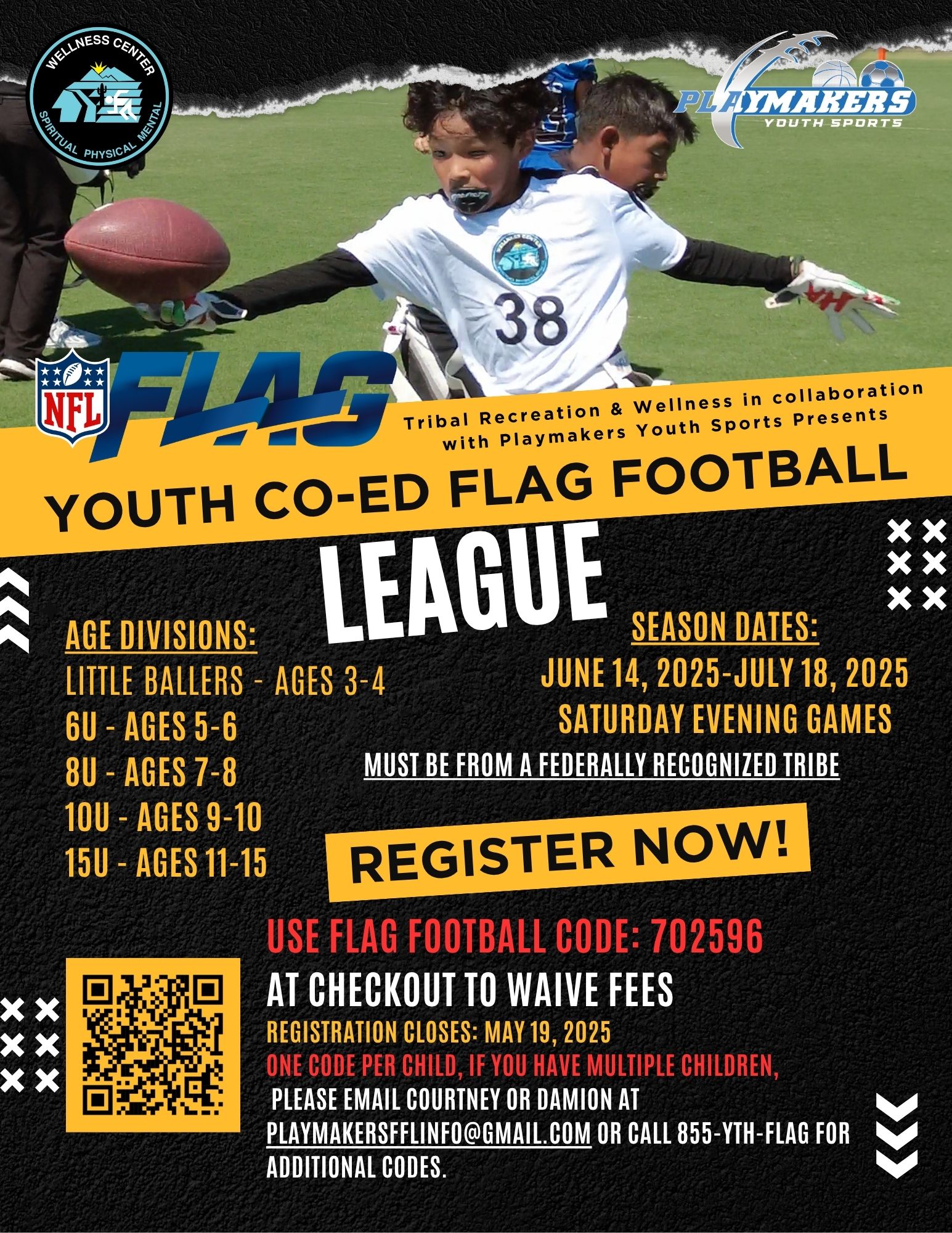 WELLNESS CENTER
SPIRITUAL PHYSICAL MENTAL

PLAYMAKERS
YOUTH SPORTS

38

NFL
FLAG

Tribal Recreation & Wellness in collaboration with Playmakers Youth Sports Presents

YOUTH CO-ED FLAG FOOTBALL

LEAGUE

AGE DIVISIONS:
LITTLE BALLERS - AGES 3-4
6U - AGES 5-6
8U - AGES 7-8
10U - AGES 9-10
15U - AGES 11-15

SEASON DATES:
JUNE 14, 2025-JULY 18, 2025
SATURDAY EVENING GAMES

MUST BE FROM A FEDERALLY RECOGNIZED TRIBE

REGISTER NOW!

USE FLAG FOOTBALL CODE: 702596
AT CHECKOUT TO WAIVE FEES
REGISTRATION CLOSES: MAY 19, 2025
ONE CODE PER CHILD, IF YOU HAVE MULTIPLE CHILDREN,
PLEASE EMAIL COURTNEY OR DAMION AT PLAYMAKERSFFLINFO@GMAIL.COM OR CALL 855-YTH-FLAG FOR ADDITIONAL CODES.